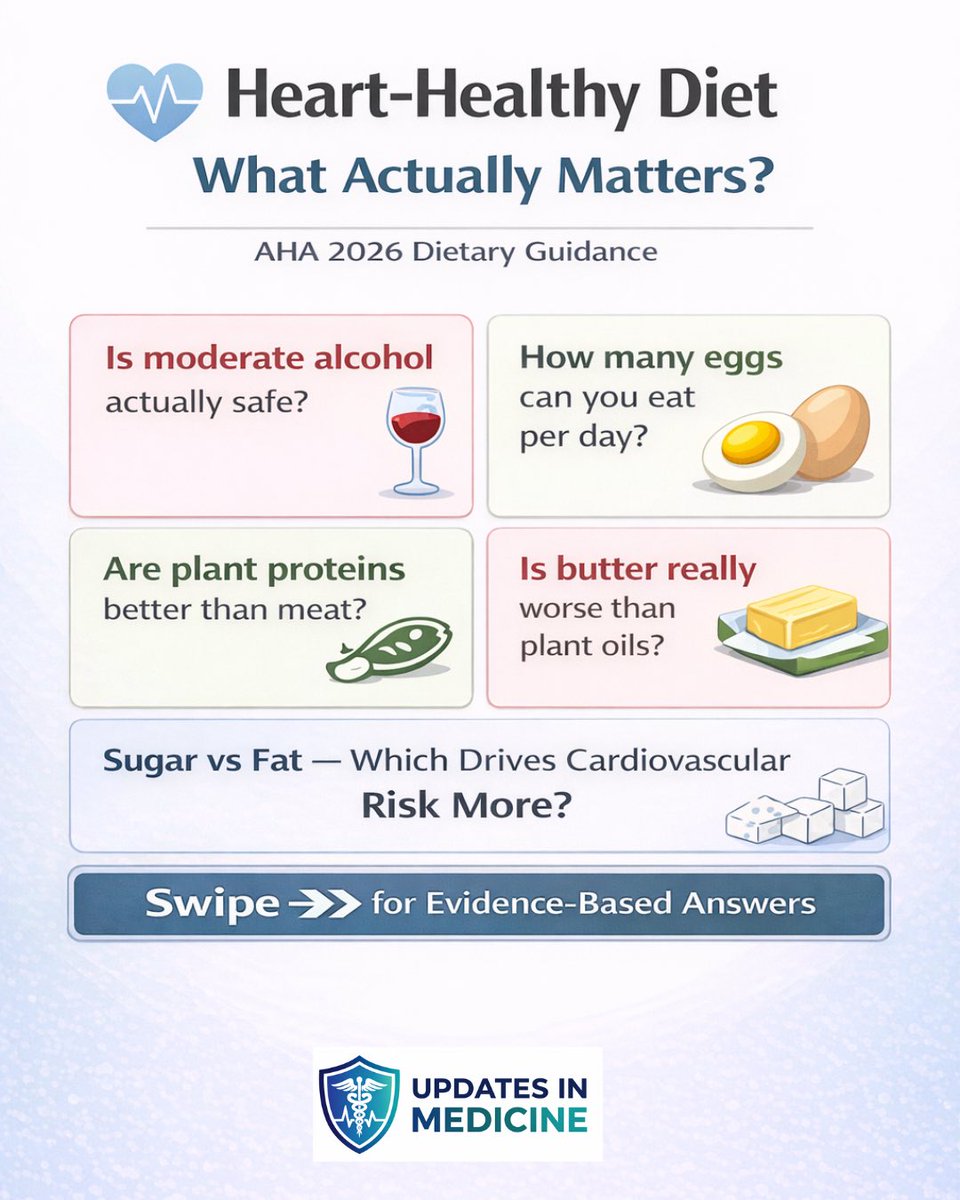 Heart-Healthy Diet
What Actually Matters?

AHA 2026 Dietary Guidance

Is moderate alcohol actually safe?

How many eggs can you eat per day?

Are plant proteins better than meat?

Is butter really worse than plant oils?

Sugar vs Fat — Which Drives Cardiovascular Risk More?

Swipe for Evidence-Based Answers

UPDATES IN MEDICINE